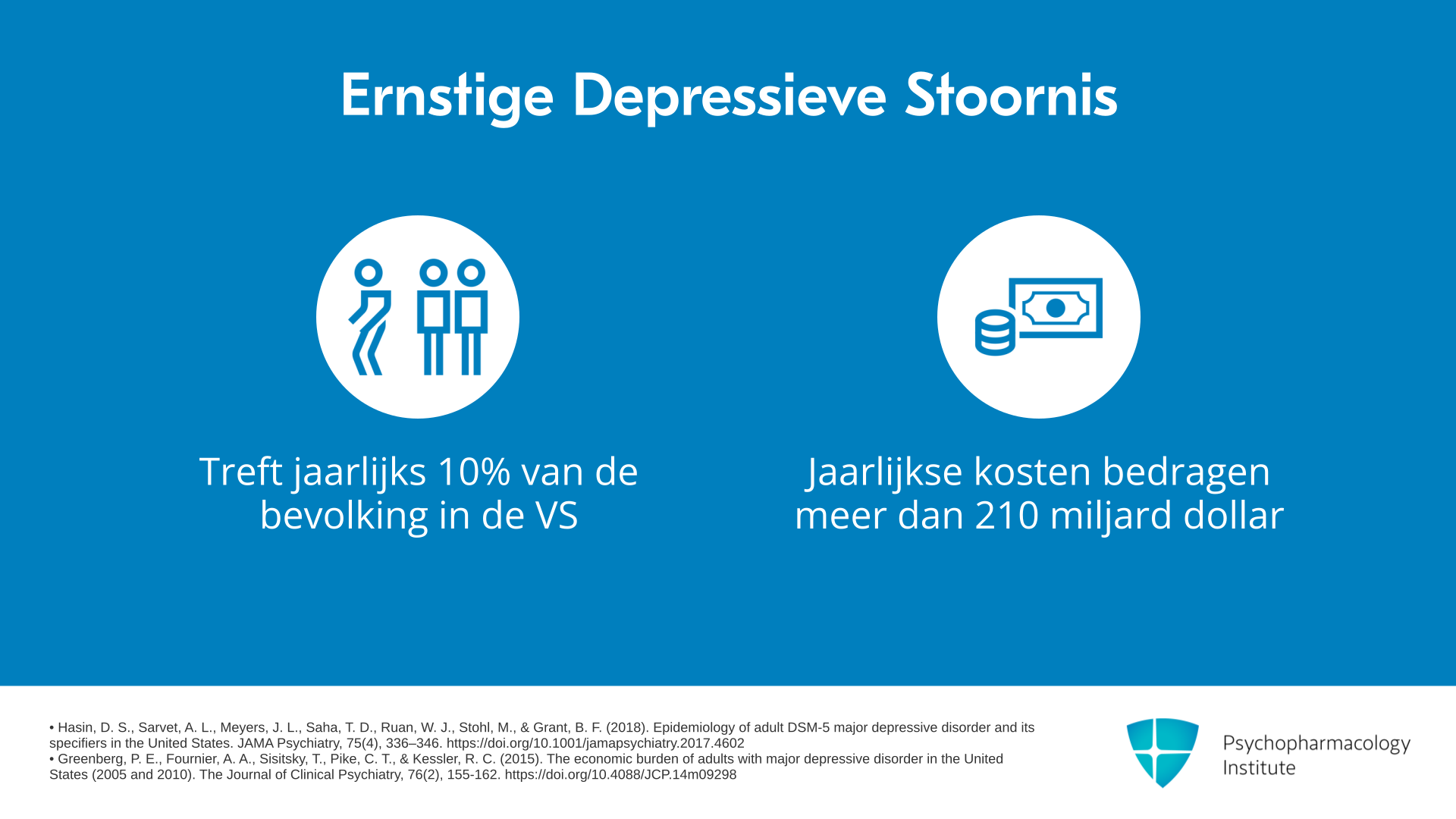 Ernstige Depressieve Stoornis

Treft jaarlijks 10% van de bevolking in de VS

Jaarlijkse kosten bedragen meer dan 210 miljard dollar

• Hasin, D. S., Sarvet, A. L., Meyers, J. L., Saha, T. D., Ruan, W. J., Stohl, M., & Grant, B. F. (2018). Epidemiology of adult DSM-5 major depressive disorder and its specifiers in the United States. JAMA Psychiatry, 75(4), 336–346. https://doi.org/10.1001/jamapsychiatry.2017.4602
• Greenberg, P. E., Fournier, A. A., Sisitsky, T., Pike, C. T., & Kessler, R. C. (2015). The economic burden of adults with major depressive disorder in the United States (2005 and 2010). The Journal of Clinical Psychiatry, 76(2), 155-162. https://doi.org/10.4088/JCP.14m09298

Psychopharmacology Institute